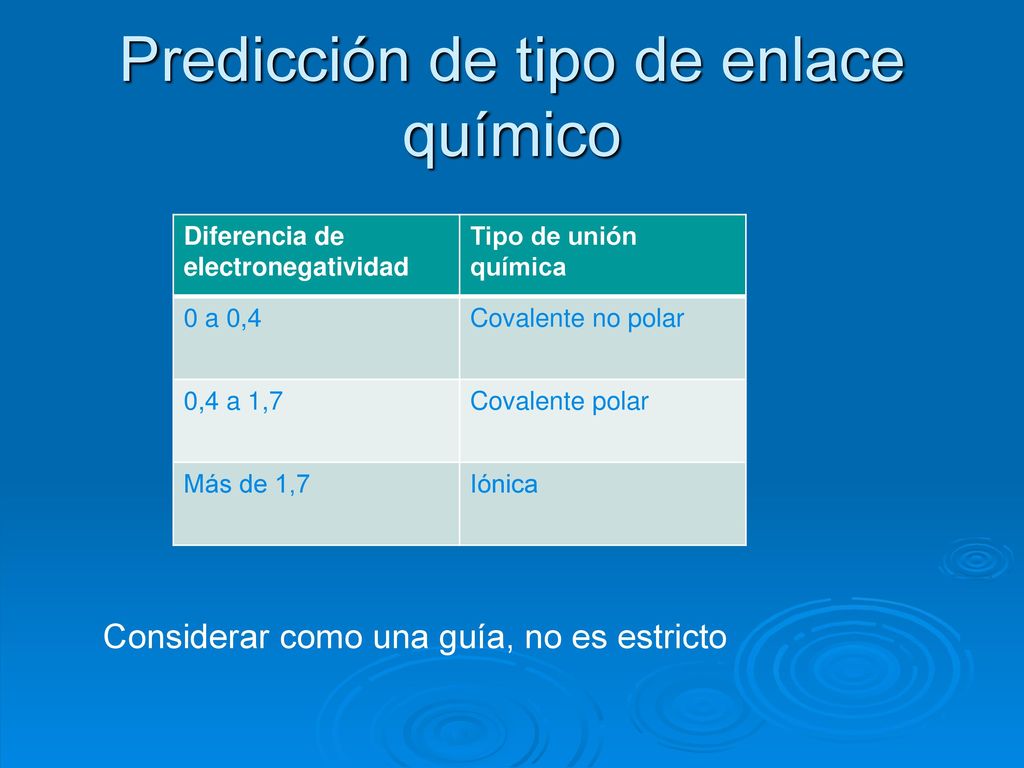 Predicción de tipo de enlace químico

| Diferencia de electronegatividad | Tipo de unión química |
|---|---|
| 0 a 0,4 | Covalente no polar |
| 0,4 a 1,7 | Covalente polar |
| Más de 1,7 | Iónica |

Considerar como una guía, no es estricto